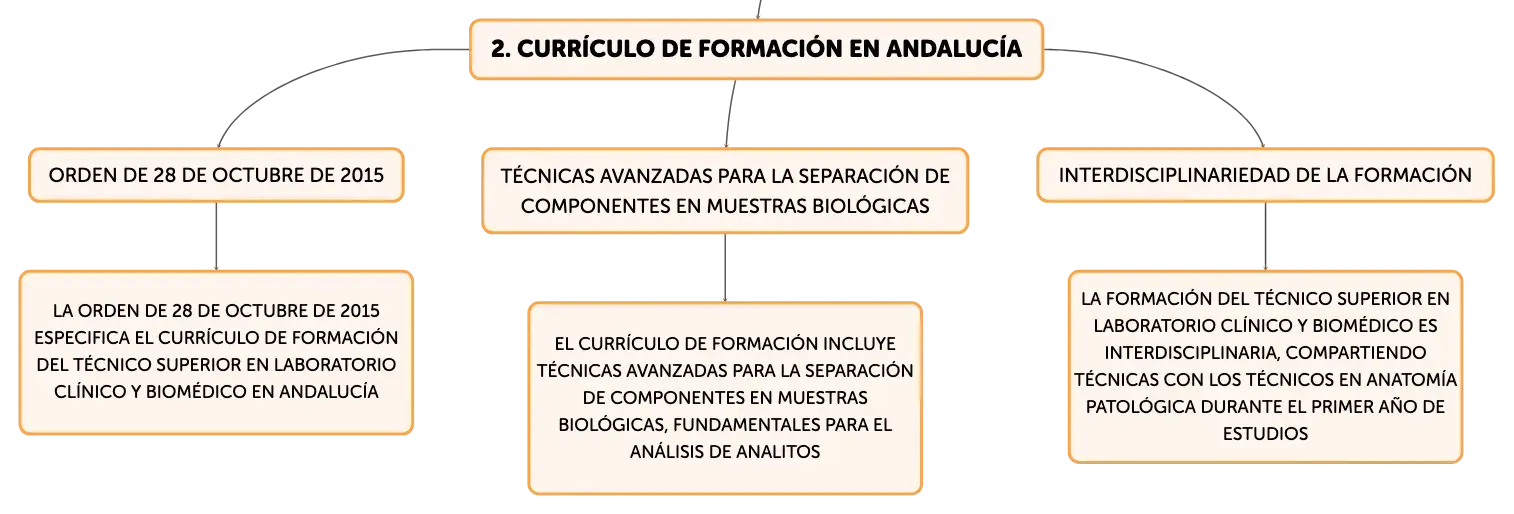 2. CURRÍCULO DE FORMACIÓN EN ANDALUCÍA

ORDEN DE 28 DE OCTUBRE DE 2015

LA ORDEN DE 28 DE OCTUBRE DE 2015 ESPECIFICA EL CURRÍCULO DE FORMACIÓN DEL TÉCNICO SUPERIOR EN LABORATORIO CLÍNICO Y BIOMÉDICO EN ANDALUCÍA

TÉCNICAS AVANZADAS PARA LA SEPARACIÓN DE COMPONENTES EN MUESTRAS BIOLÓGICAS

EL CURRÍCULO DE FORMACIÓN INCLUYE TÉCNICAS AVANZADAS PARA LA SEPARACIÓN DE COMPONENTES EN MUESTRAS BIOLÓGICAS, FUNDAMENTALES PARA EL ANÁLISIS DE ANALITOS

INTERDISCIPLINARIEDAD DE LA FORMACIÓN

LA FORMACIÓN DEL TÉCNICO SUPERIOR EN LABORATORIO CLÍNICO Y BIOMÉDICO ES INTERDISCIPLINARIA, COMPARTIENDO TÉCNICAS CON LOS TÉCNICOS EN ANATOMÍA PATOLÓGICA DURANTE EL PRIMER AÑO DE ESTUDIOS